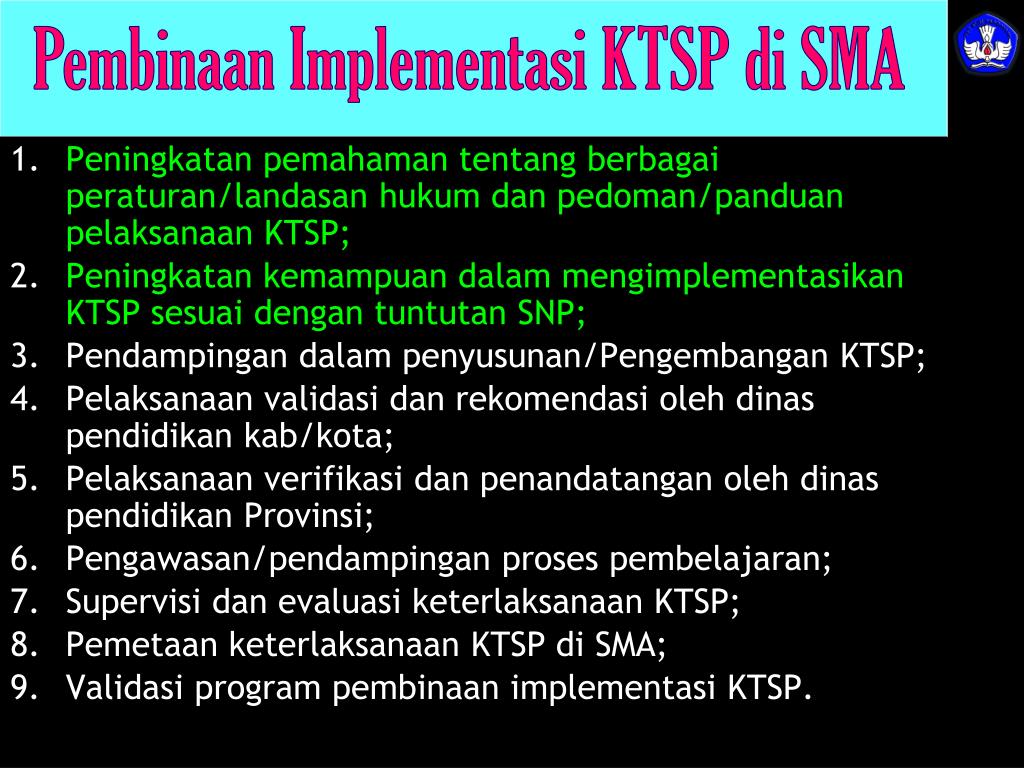 Pembinaan Implementasi KTSP di SMA

1. Peningkatan pemahaman tentang berbagai peraturan/landasan hukum dan pedoman/panduan pelaksanaan KTSP;
2. Peningkatan kemampuan dalam mengimplementasikan KTSP sesuai dengan tuntutan SNP;
3. Pendampingan dalam penyusunan/Pengembangan KTSP;
4. Pelaksanaan validasi dan rekomendasi oleh dinas pendidikan kab/kota;
5. Pelaksanaan verifikasi dan penandatangan oleh dinas pendidikan Provinsi;
6. Pengawasan/pendampingan proses pembelajaran;
7. Supervisi dan evaluasi keterlaksanaan KTSP;
8. Pemetaan keterlaksanaan KTSP di SMA;
9. Validasi program pembinaan implementasi KTSP.